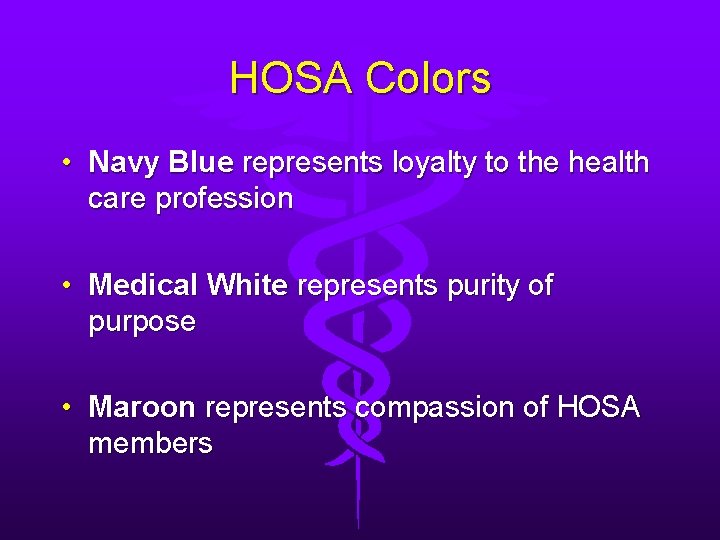 HOSA Colors

• Navy Blue represents loyalty to the health care profession

• Medical White represents purity of purpose

• Maroon represents compassion of HOSA members